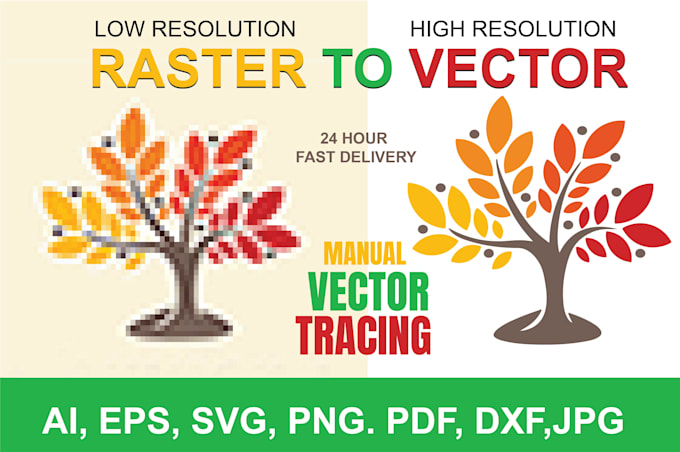 LOW RESOLUTION

HIGH RESOLUTION

RASTER TO VECTOR

24 HOUR
FAST DELIVERY

MANUAL
VECTOR
TRACING

AI, EPS, SVG, PNG. PDF, DXF,JPG